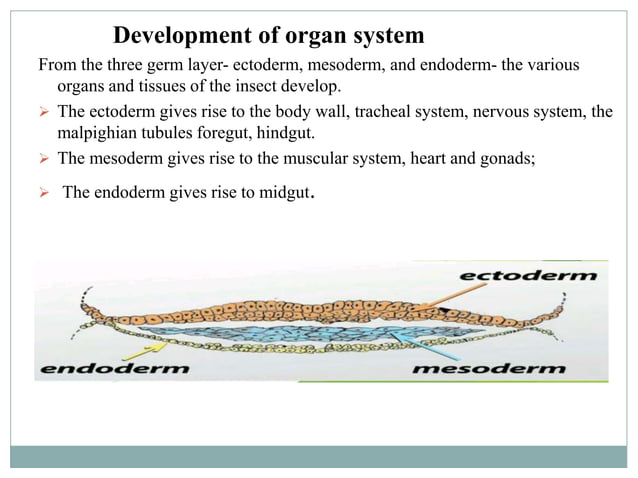 Development of organ system

From the three germ layer- ectoderm, mesoderm, and endoderm- the various organs and tissues of the insect develop.

➢ The ectoderm gives rise to the body wall, tracheal system, nervous system, the malpighian tubules foregut, hindgut.

➢ The mesoderm gives rise to the muscular system, heart and gonads;

➢ The endoderm gives rise to midgut.

ectoderm

endoderm

mesoderm